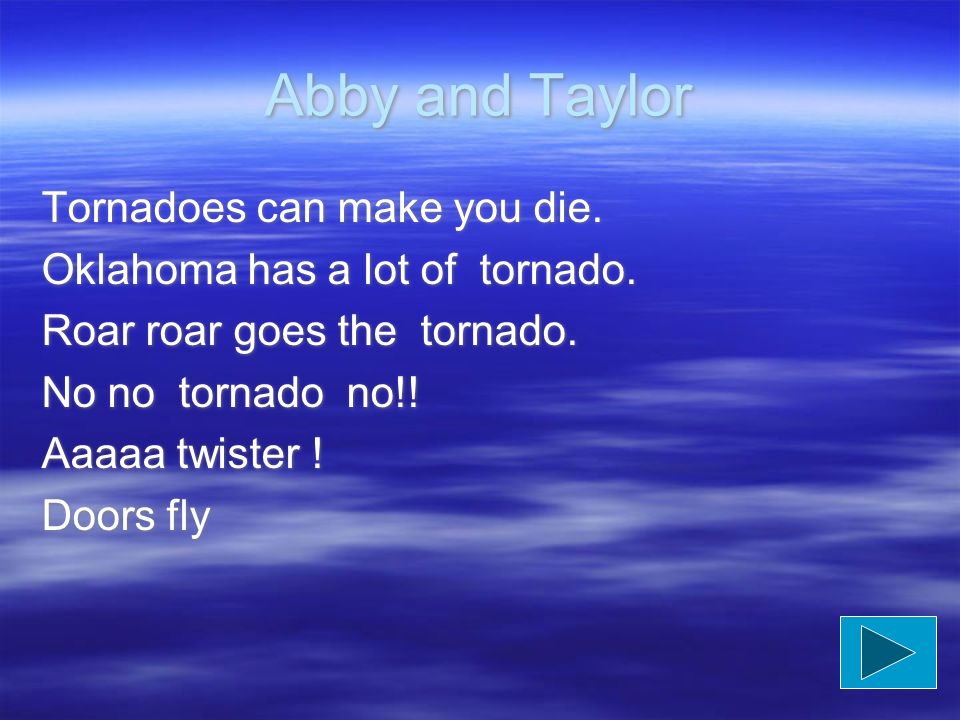 Abby and Taylor

Tornadoes can make you die.

Oklahoma has a lot of tornado.

Roar roar goes the tornado.

No no tornado no!!

Aaaaa twister !

Doors fly